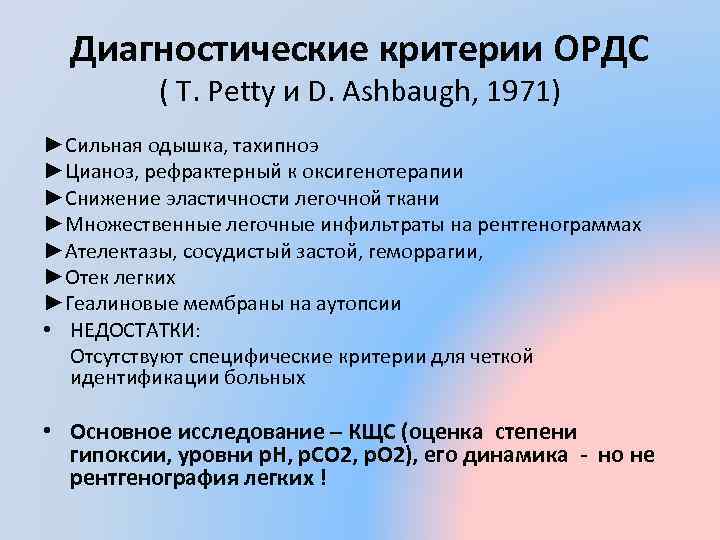 Диагностические критерии ОРДС
( T. Petty и D. Ashbaugh, 1971)

►Сильная одышка, тахипноэ
►Цианоз, рефрактерный к оксигенотерапии
►Снижение эластичности легочной ткани
►Множественные легочные инфильтраты на рентгенограммах
►Ателектазы, сосудистый застой, геморрагии,
►Отек легких
►Геалиновые мембраны на аутопсии

• НЕДОСТАТКИ:
Отсутствуют специфические критерии для четкой идентификации больных

• Основное исследование – КЩС (оценка степени гипоксии, уровни pH, pCO2, pO2), его динамика - но не рентгенография легких !